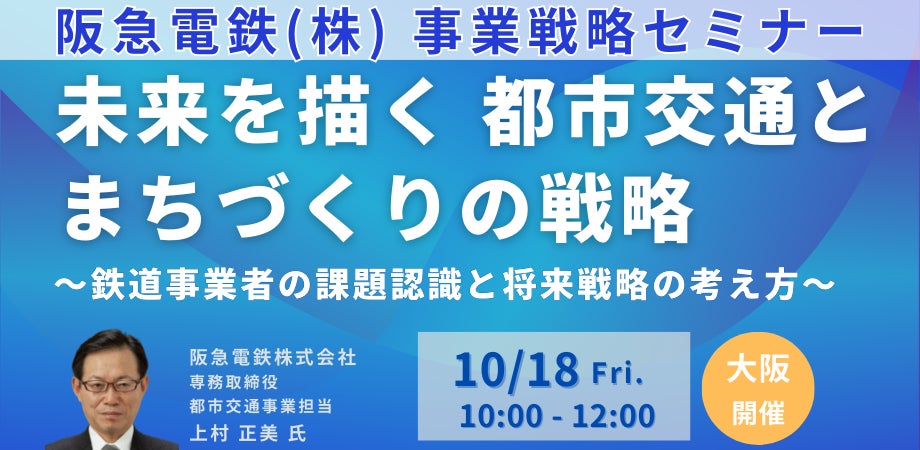 阪急電鉄(株) 事業戦略セミナー

未来を描く 都市交通とまちづくりの戦略

～鉄道事業者の課題認識と将来戦略の考え方～

阪急電鉄株式会社
専務取締役
都市交通事業担当
上村 正美 氏

10/18 Fri.
10:00 - 12:00

大阪
開催